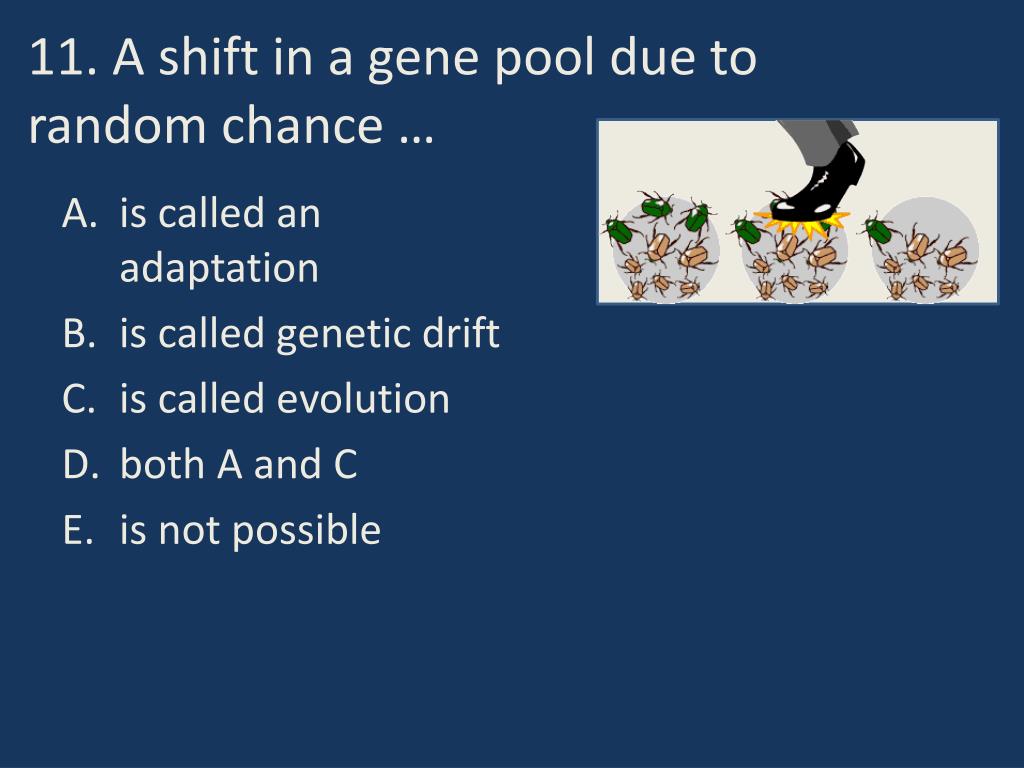 11. A shift in a gene pool due to random chance …

A. is called an adaptation
B. is called genetic drift
C. is called evolution
D. both A and C
E. is not possible